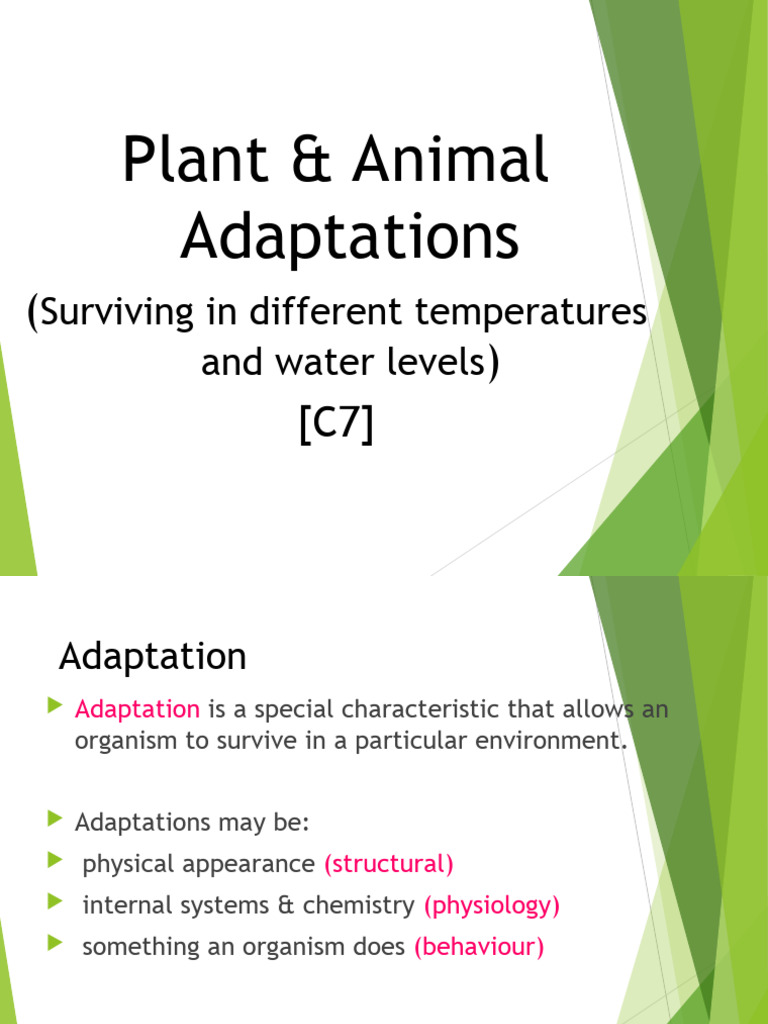 Plant & Animal Adaptations

(Surviving in different temperatures and water levels)

[C7]

Adaptation

Adaptation is a special characteristic that allows an organism to survive in a particular environment.

Adaptations may be:

physical appearance (structural)

internal systems & chemistry (physiology)

something an organism does (behaviour)